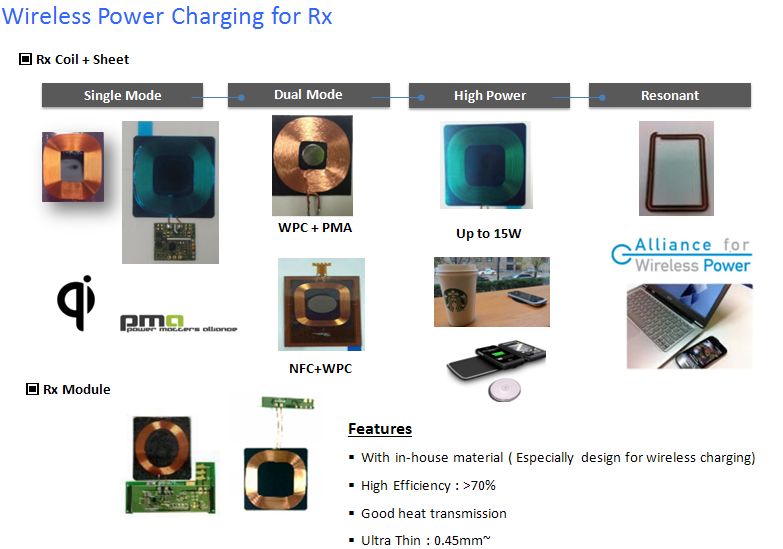 Wireless Power Charging for Rx

▣ Rx Coil + Sheet

Single Mode

Dual Mode

High Power

Resonant

WPC + PMA

Up to 15W

Alliance for Wireless Power

qi

pma power matters alliance

NFC+WPC

▣ Rx Module

Features

▪ With in-house material ( Especially design for wireless charging)

▪ High Efficiency : >70%

▪ Good heat transmission

▪ Ultra Thin : 0.45mm~